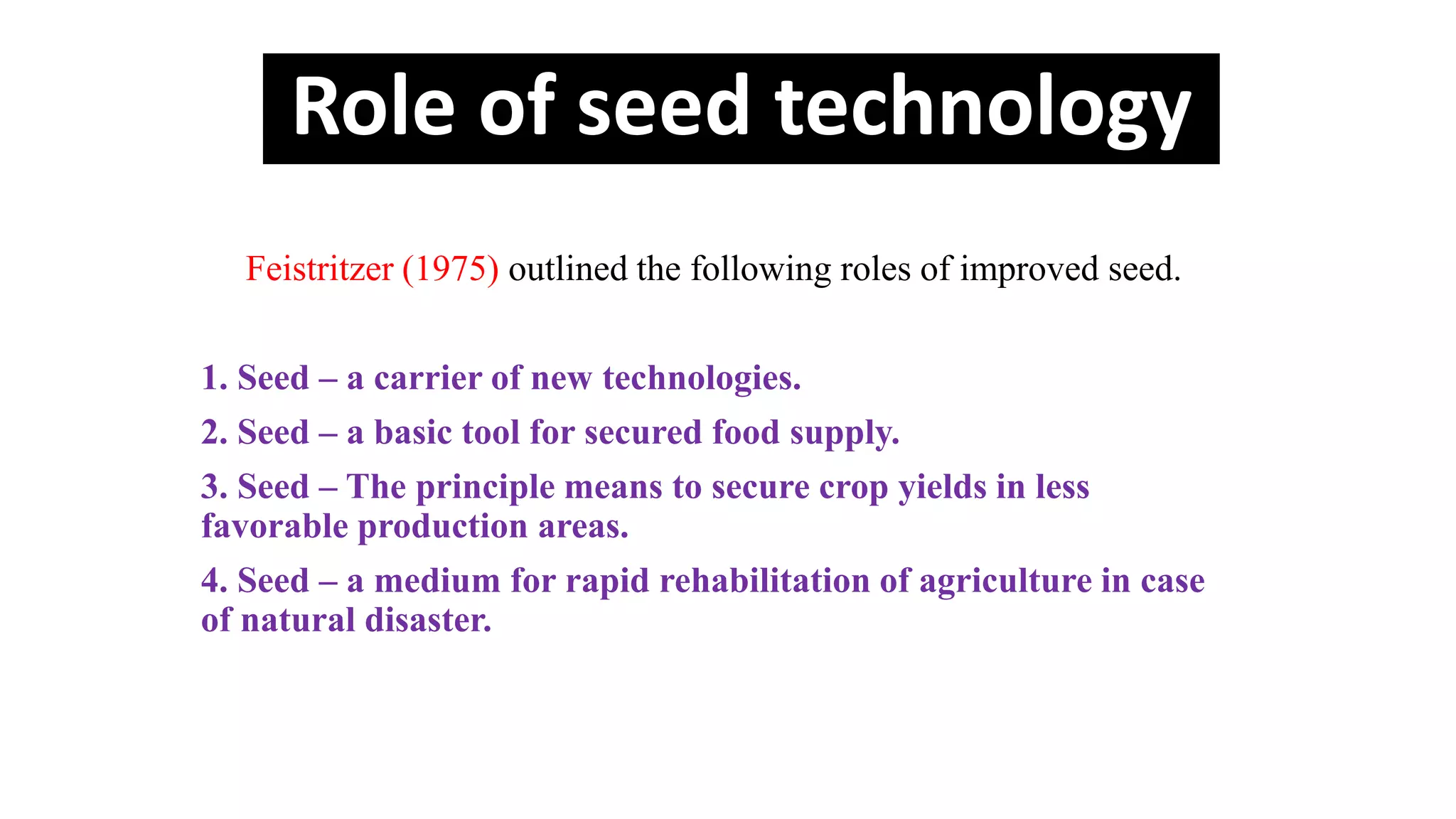 Role of seed technology

Feistritzer (1975) outlined the following roles of improved seed.

1. Seed – a carrier of new technologies.

2. Seed – a basic tool for secured food supply.

3. Seed – The principle means to secure crop yields in less favorable production areas.

4. Seed – a medium for rapid rehabilitation of agriculture in case of natural disaster.